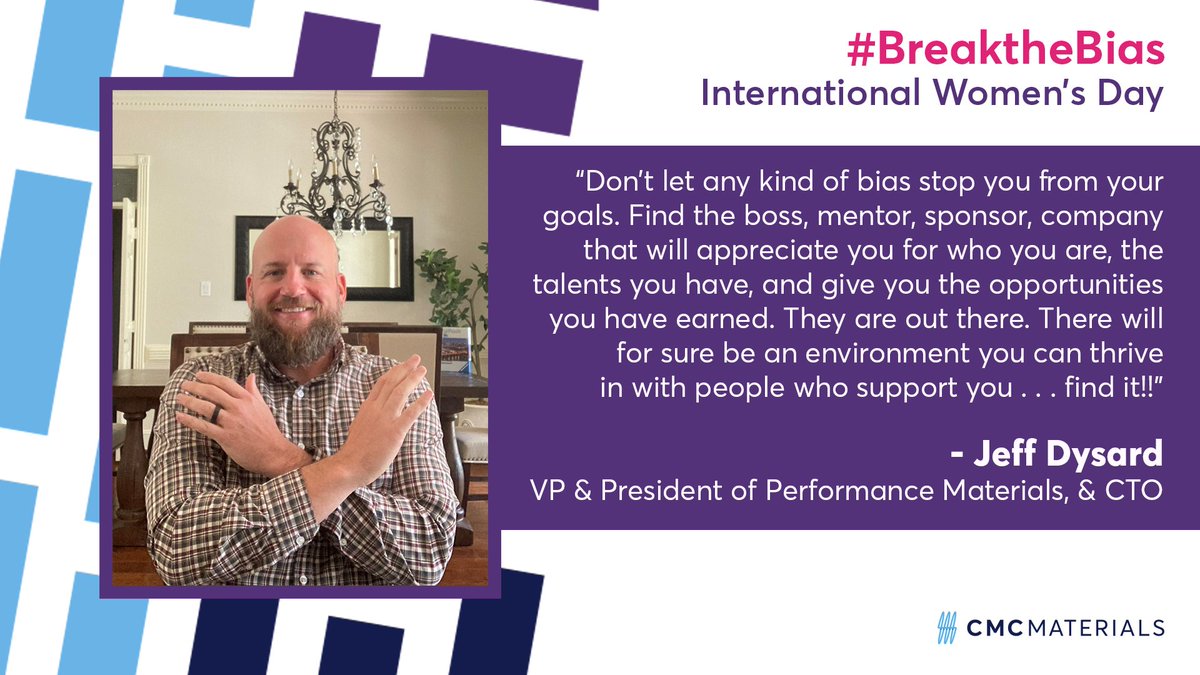 #BreaktheBias
International Women's Day

"Don't let any kind of bias stop you from your goals. Find the boss, mentor, sponsor, company that will appreciate you for who you are, the talents you have, and give you the opportunities you have earned. They are out there. There will for sure be an environment you can thrive in with people who support you . . . find it!!"

- Jeff Dysard
VP & President of Performance Materials, & CTO

CMC MATERIALS